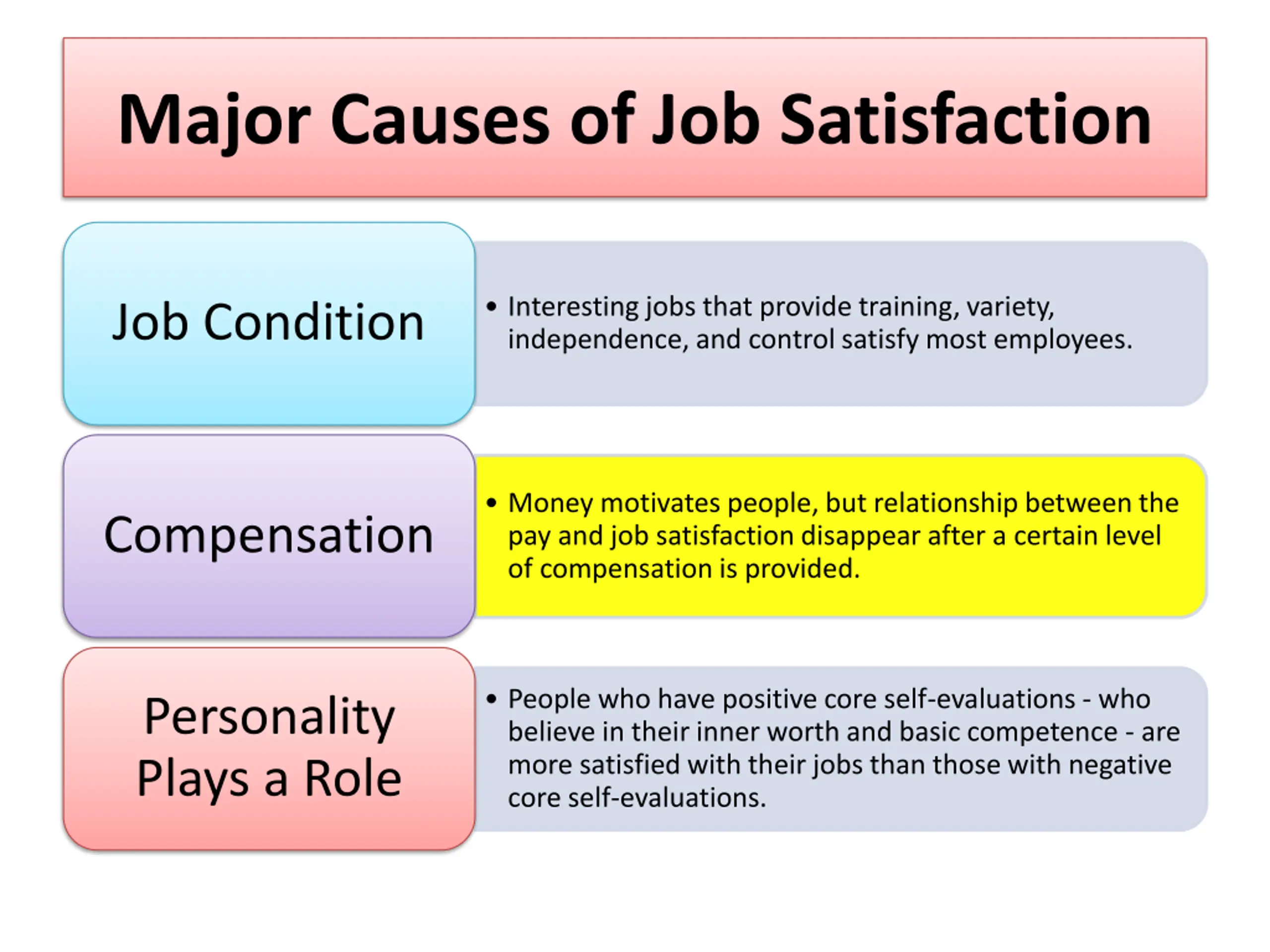 Major Causes of Job Satisfaction

Job Condition

• Interesting jobs that provide training, variety, independence, and control satisfy most employees.

Compensation

• Money motivates people, but relationship between the pay and job satisfaction disappear after a certain level of compensation is provided.

Personality Plays a Role

• People who have positive core self-evaluations - who believe in their inner worth and basic competence - are more satisfied with their jobs than those with negative core self-evaluations.